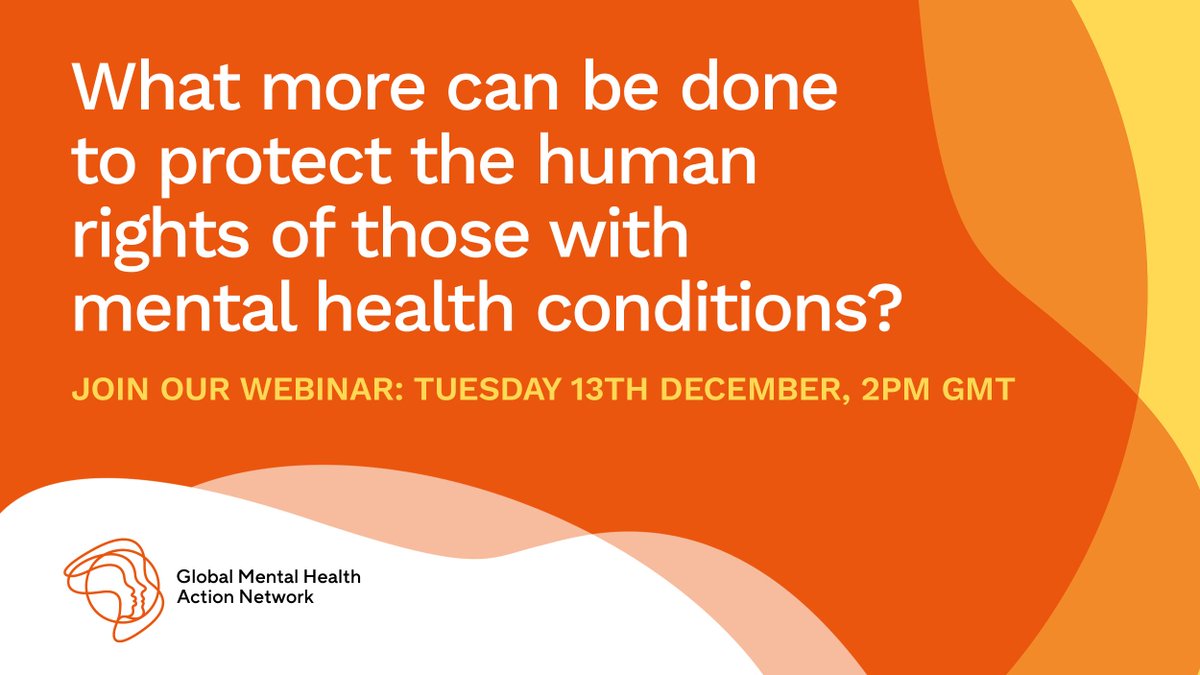 What more can be done to protect the human rights of those with mental health conditions?

JOIN OUR WEBINAR: TUESDAY 13TH DECEMBER, 2PM GMT

Global Mental Health Action Network